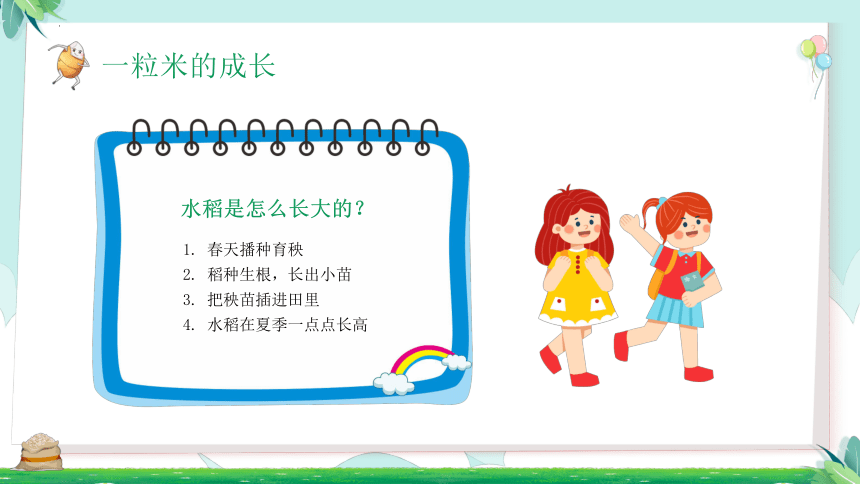 一粒米的成长

水稻是怎么长大的？

1. 春天播种育秧
2. 稻种生根，长出小苗
3. 把秧苗插进田里
4. 水稻在夏季一点点长高